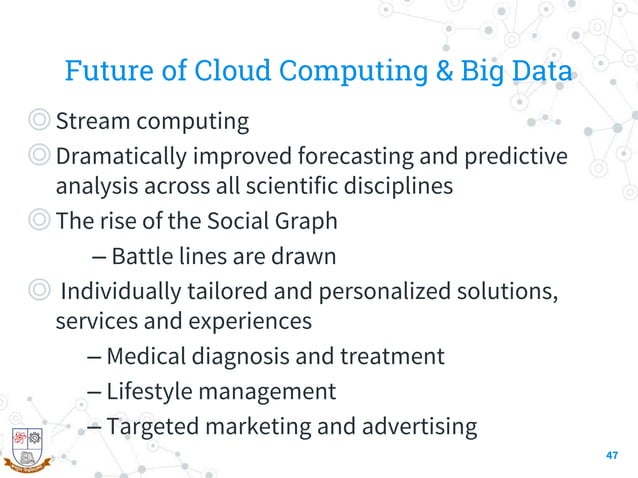 Future of Cloud Computing & Big Data

◎ Stream computing

◎ Dramatically improved forecasting and predictive analysis across all scientific disciplines

◎ The rise of the Social Graph

– Battle lines are drawn

◎ Individually tailored and personalized solutions, services and experiences

– Medical diagnosis and treatment

– Lifestyle management

– Targeted marketing and advertising

47